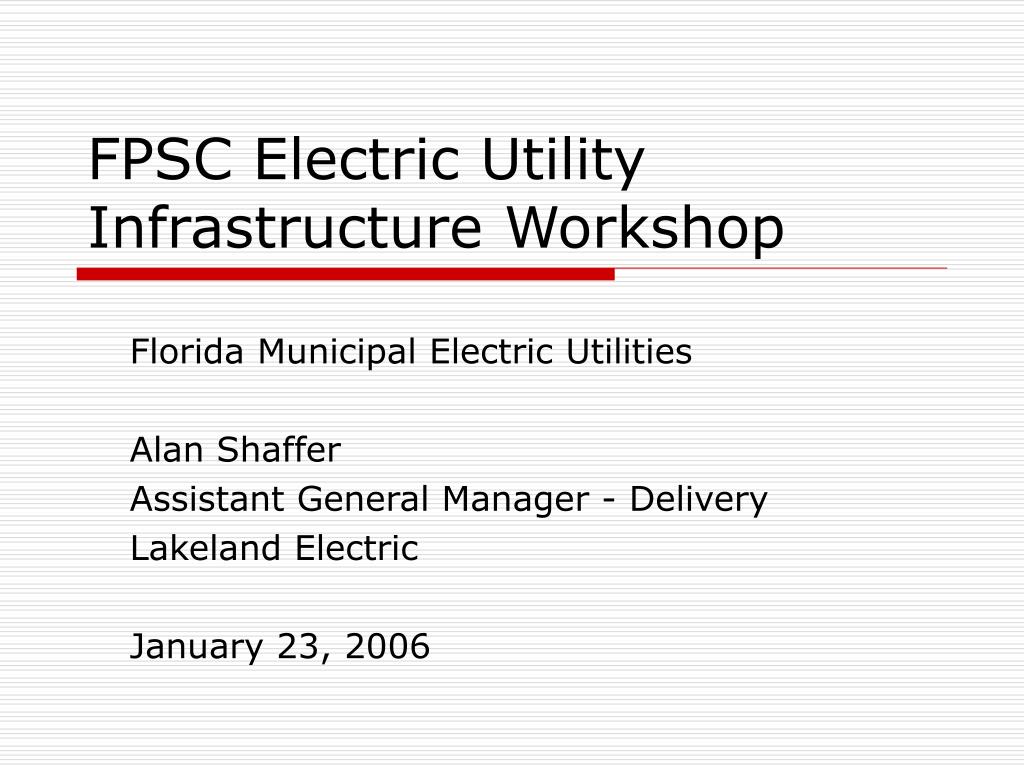 FPSC Electric Utility Infrastructure Workshop

Florida Municipal Electric Utilities

Alan Shaffer
Assistant General Manager - Delivery
Lakeland Electric

January 23, 2006